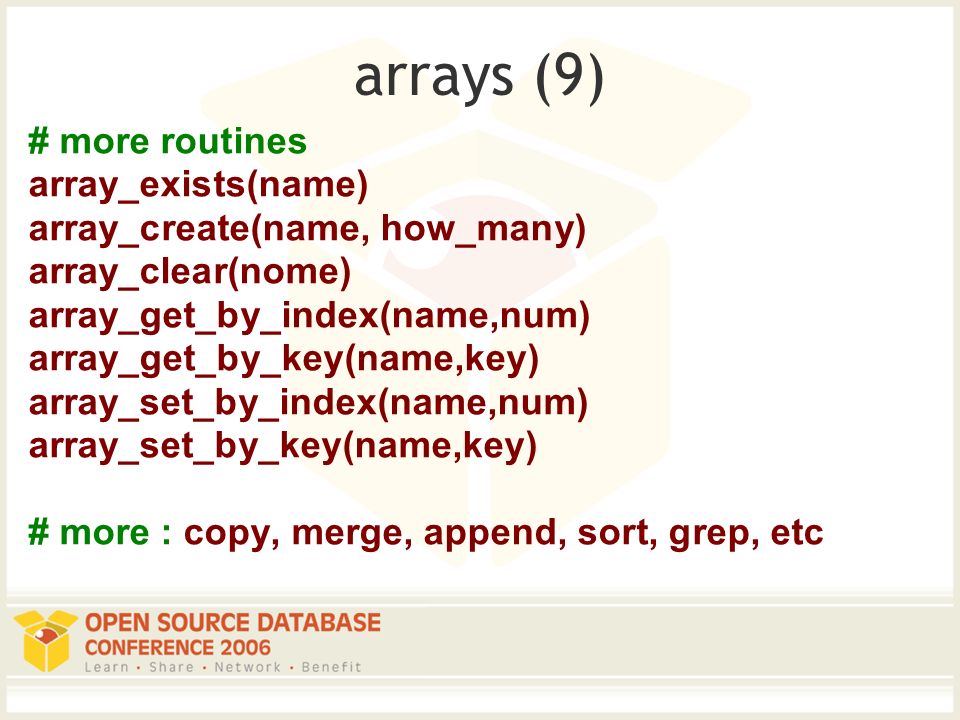 arrays (9)

# more routines
array_exists(name)
array_create(name, how_many)
array_clear(nome)
array_get_by_index(name,num)
array_get_by_key(name,key)
array_set_by_index(name,num)
array_set_by_key(name,key)

# more : copy, merge, append, sort, grep, etc

OPEN SOURCE DATABASE
CONFERENCE 2006
Learn · Share · Network · Benefit